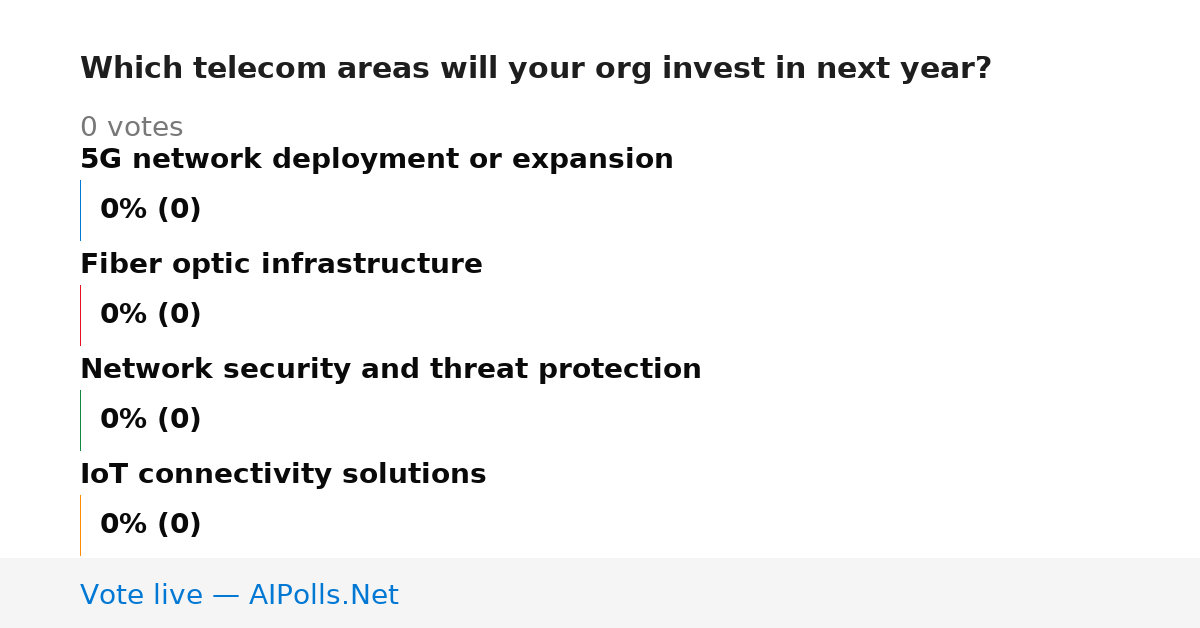 Which telecom areas will your org invest in next year?

0 votes

5G network deployment or expansion

0% (0)

Fiber optic infrastructure

0% (0)

Network security and threat protection

0% (0)

IoT connectivity solutions

0% (0)

Vote live — AIPolls.Net